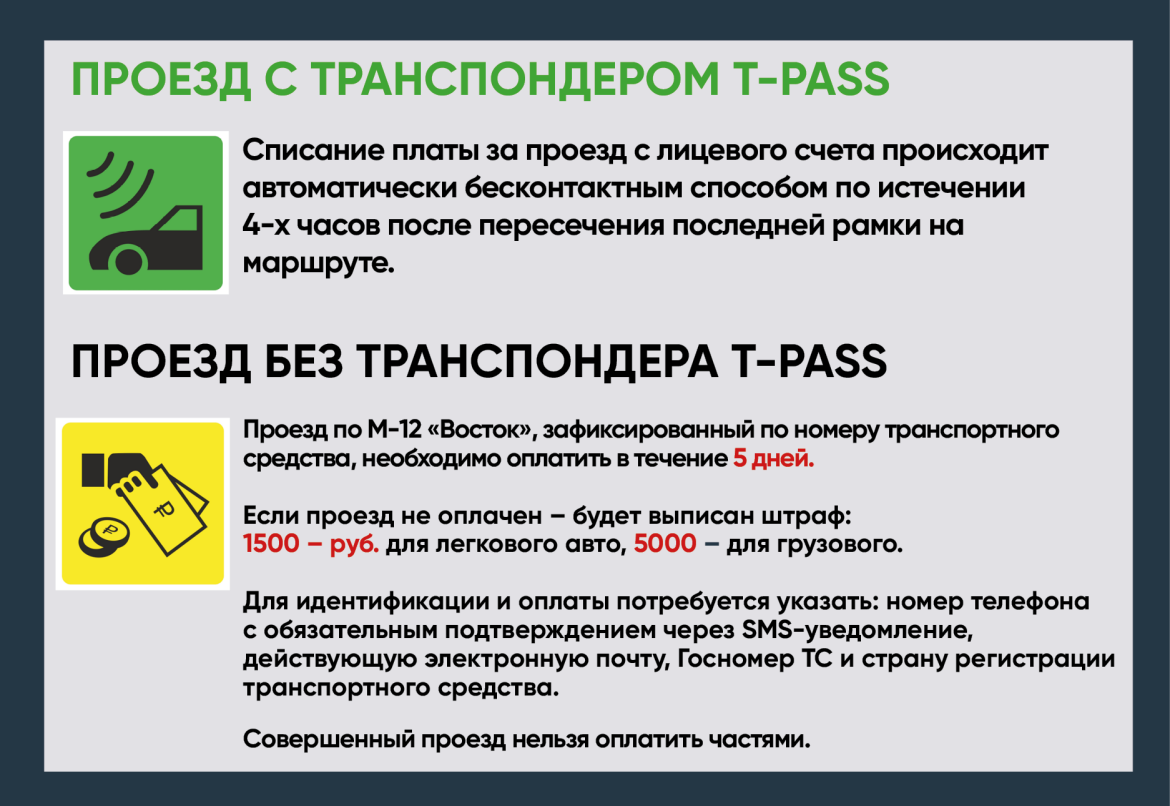 ПРОЕЗД С ТРАНСПОНДЕРОМ T-PASS

Списание платы за проезд с лицевого счета происходит автоматически бесконтактным способом по истечении 4-х часов после пересечения последней рамки на маршруте.

ПРОЕЗД БЕЗ ТРАНСПОНДЕРА T-PASS

Проезд по М-12 «Восток», зафиксированный по номеру транспортного средства, необходимо оплатить в течение 5 дней.

Если проезд не оплачен – будет выписан штраф: 1500 – руб. для легкового авто, 5000 – для грузового.

Для идентификации и оплаты потребуется указать: номер телефона с обязательным подтверждением через SMS-уведомление, действующую электронную почту, Госномер ТС и страну регистрации транспортного средства.

Совершенный проезд нельзя оплатить частями.